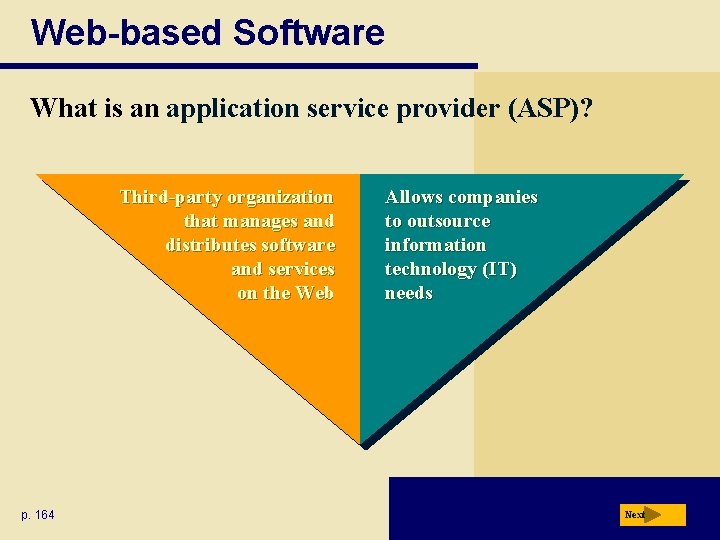 Web-based Software

What is an application service provider (ASP)?

Third-party organization that manages and distributes software and services on the Web

Allows companies to outsource information technology (IT) needs

p. 164

Next